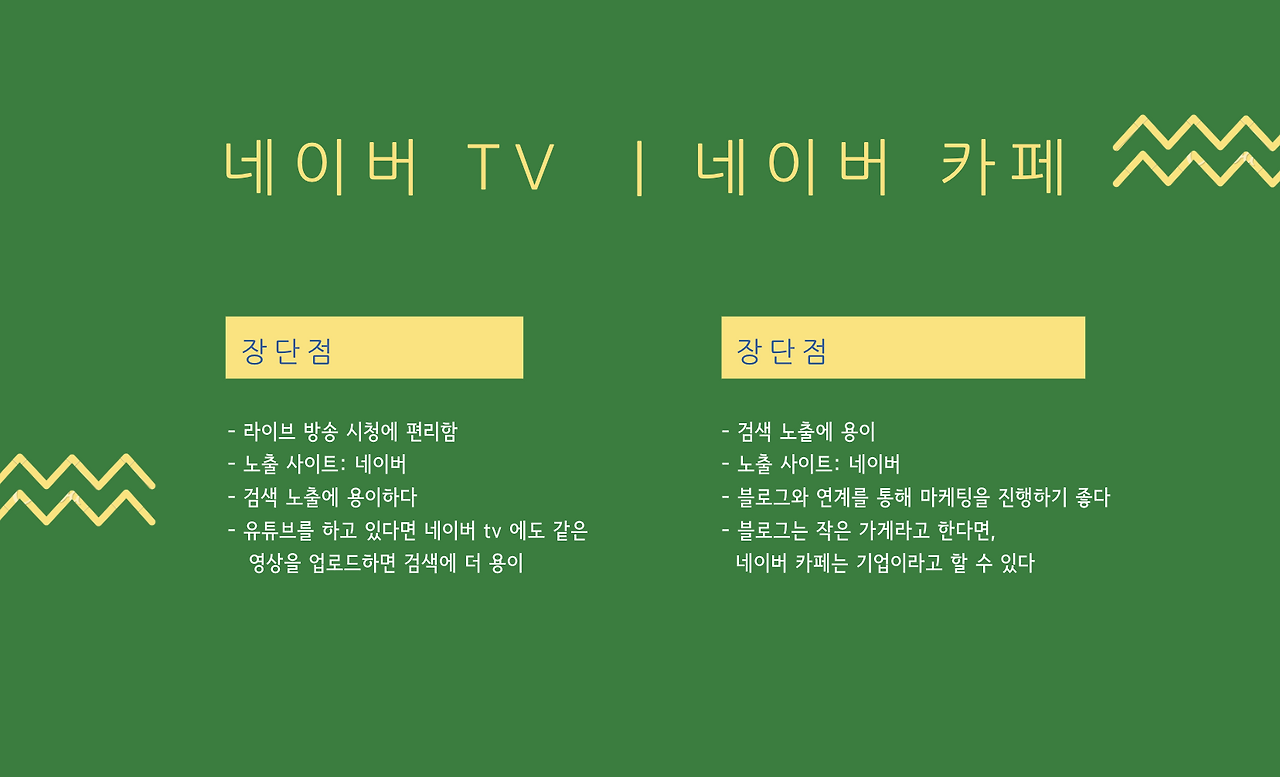 네이버 TV | 네이버 카페

장단점

- 라이브 방송 시청에 편리함
- 노출 사이트: 네이버
- 검색 노출에 용이하다
- 유튜브를 하고 있다면 네이버 tv 에도 같은 영상을 업로드하면 검색에 더 용이

장단점

- 검색 노출에 용이
- 노출 사이트: 네이버
- 블로그와 연계를 통해 마케팅을 진행하기 좋다
- 블로그는 작은 가게라고 한다면, 네이버 카페는 기업이라고 할 수 있다